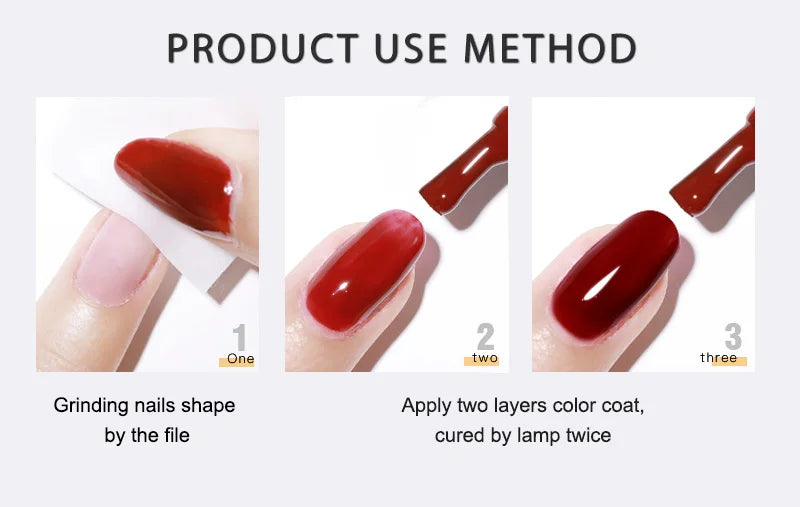 PRODUCT USE METHOD

1
One

2
two

3
three

Grinding nails shape by the file

Apply two layers color coat, cured by lamp twice